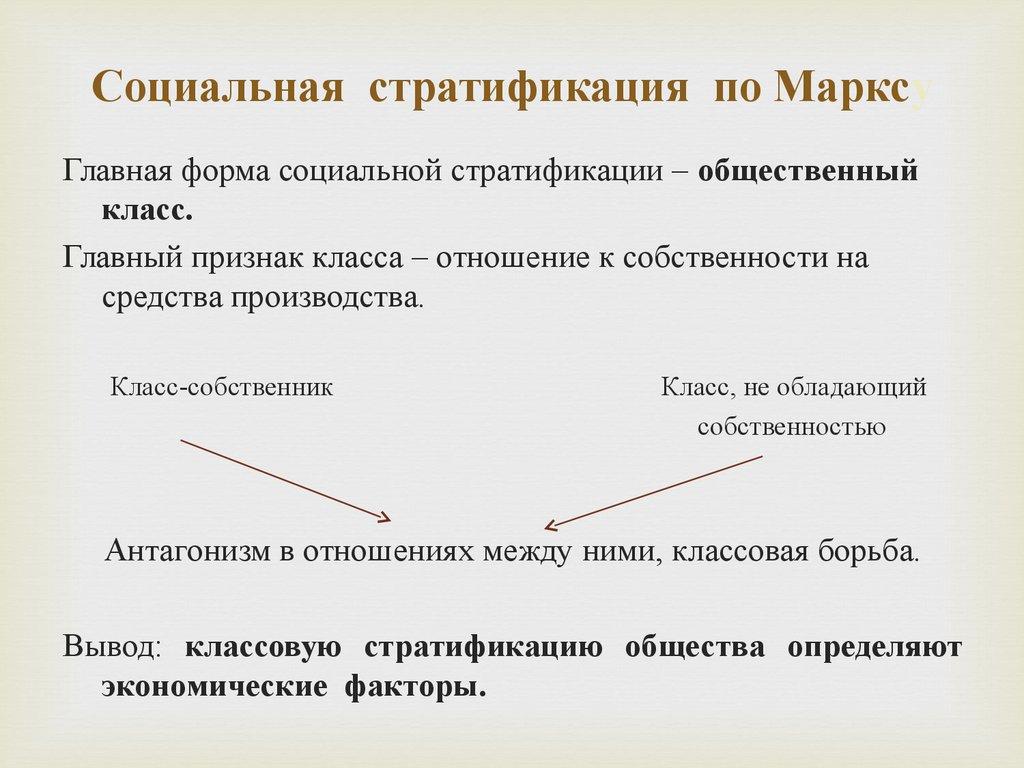 Социальная стратификация по Марксу

Главная форма социальной стратификации – общественный класс.

Главный признак класса – отношение к собственности на средства производства.

Класс-собственник

Класс, не обладающий собственностью

Антагонизм в отношениях между ними, классовая борьба.

Вывод: классовую стратификацию общества определяют экономические факторы.